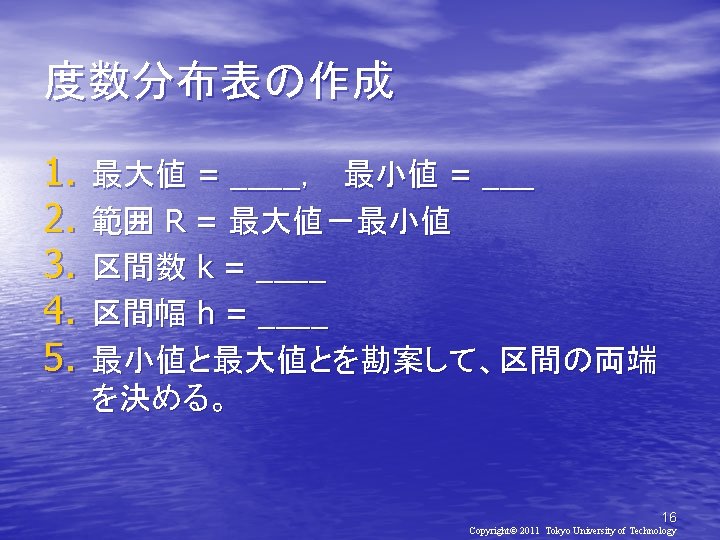 度数分布表の作成

1. 最大値 = ____,　最小値 = ___
2. 範囲 R = 最大値－最小値
3. 区間数 k = ____
4. 区間幅 h = ____
5. 最小値と最大値とを勘案して、区間の両端を決める。

16
Copyright© 2011 Tokyo University of Technology